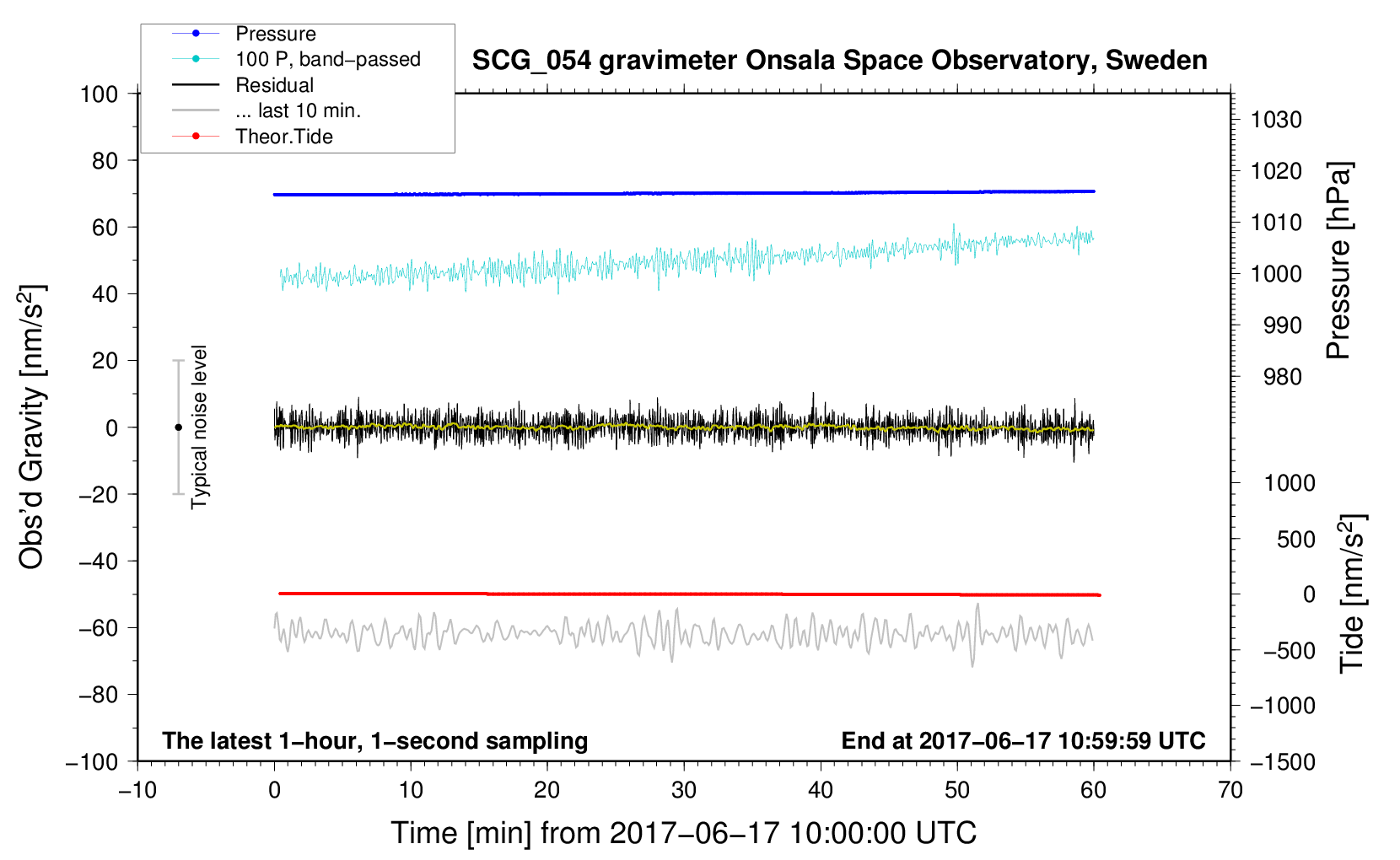 Pressure
100 P, band−passed
Residual
... last 10 min.
Theor.Tide

SCG_054 gravimeter Onsala Space Observatory, Sweden

100
80
60
40
20
0
−20
−40
−60
−80
−100

Obs'd Gravity [nm/s$^2$]

Typical noise level

1030
1020
1010
1000
990
980

Pressure [hPa]

1000
500
0
−500
−1000
−1500

Tide [nm/s$^2$]

The latest 1−hour, 1−second sampling

End at 2017−06−17 10:59:59 UTC

−10
0
10
20
30
40
50
60
70

Time [min] from 2017−06−17 10:00:00 UTC